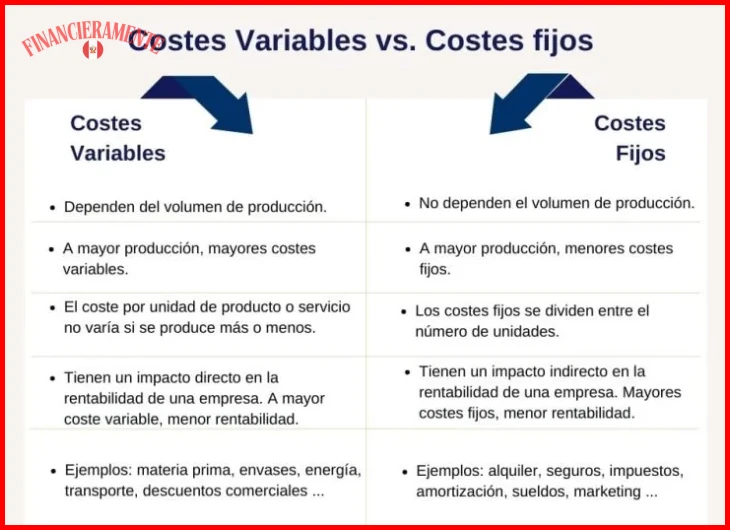 FINANCIERAMENTE

Costes Variables vs. Costes fijos

| Costes Variables | Costes Fijos |
|---|---|
| • Dependen del volumen de producción. | • No dependen el volumen de producción. |
| • A mayor producción, mayores costes variables. | • A mayor producción, menores costes fijos. |
| • El coste por unidad de producto o servicio no varía si se produce más o menos. | • Los costes fijos se dividen entre el número de unidades. |
| • Tienen un impacto directo en la rentabilidad de una empresa. A mayor coste variable, menor rentabilidad. | • Tienen un impacto indirecto en la rentabilidad de una empresa. Mayores costes fijos, menor rentabilidad. |
| • Ejemplos: materia prima, envases, energía, transporte, descuentos comerciales ... | • Ejemplos: alquiler, seguros, impuestos, amortización, sueldos, marketing ... |